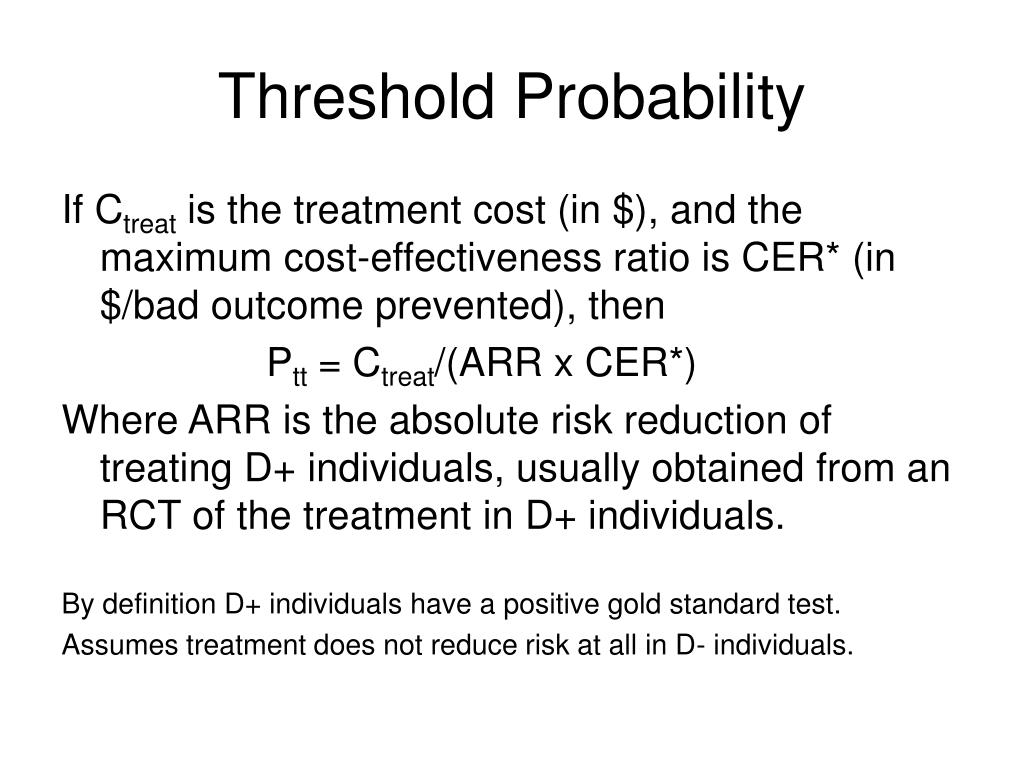 Threshold Probability

If $C_{treat}$ is the treatment cost (in \$), and the maximum cost-effectiveness ratio is CER* (in \$/bad outcome prevented), then

$P_{tt} = C_{treat}/(ARR \times CER^*)$

Where ARR is the absolute risk reduction of treating D+ individuals, usually obtained from an RCT of the treatment in D+ individuals.

By definition D+ individuals have a positive gold standard test.

Assumes treatment does not reduce risk at all in D- individuals.